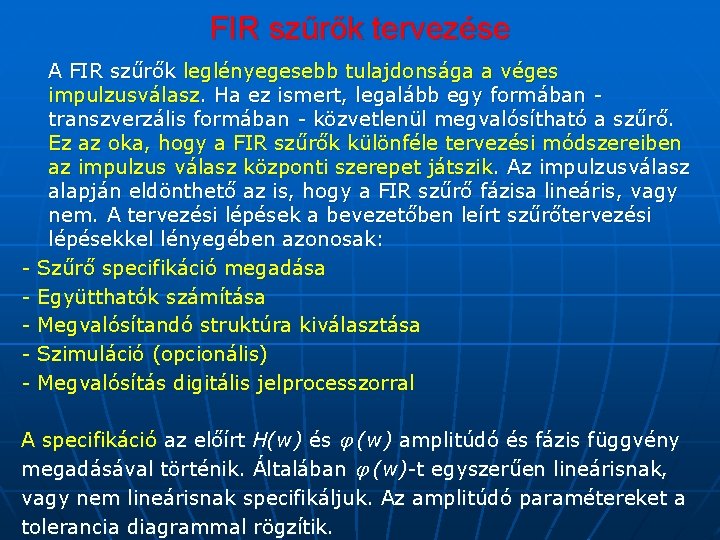 FIR szűrők tervezése

A FIR szűrők leglényegesebb tulajdonsága a véges impulzusválasz. Ha ez ismert, legalább egy formában - transzverzális formában - közvetlenül megvalósítható a szűrő. Ez az oka, hogy a FIR szűrők különféle tervezési módszereiben az impulzus válasz központi szerepet játszik. Az impulzusválasz alapján eldönthető az is, hogy a FIR szűrő fázisa lineáris, vagy nem. A tervezési lépések a bevezetőben leírt szűrőtervezési lépésekkel lényegében azonosak:

- Szűrő specifikáció megadása
- Együtthatók számítása
- Megvalósítandó struktúra kiválasztása
- Szimuláció (opcionális)
- Megvalósítás digitális jelprocesszorral

A specifikáció az előírt $H(w)$ és $\varphi(w)$ amplitúdó és fázis függvény megadásával történik. Általában $\varphi(w)$-t egyszerűen lineárisnak, vagy nem lineárisnak specifikáljuk. Az amplitúdó paramétereket a tolerancia diagrammal rögzítik.